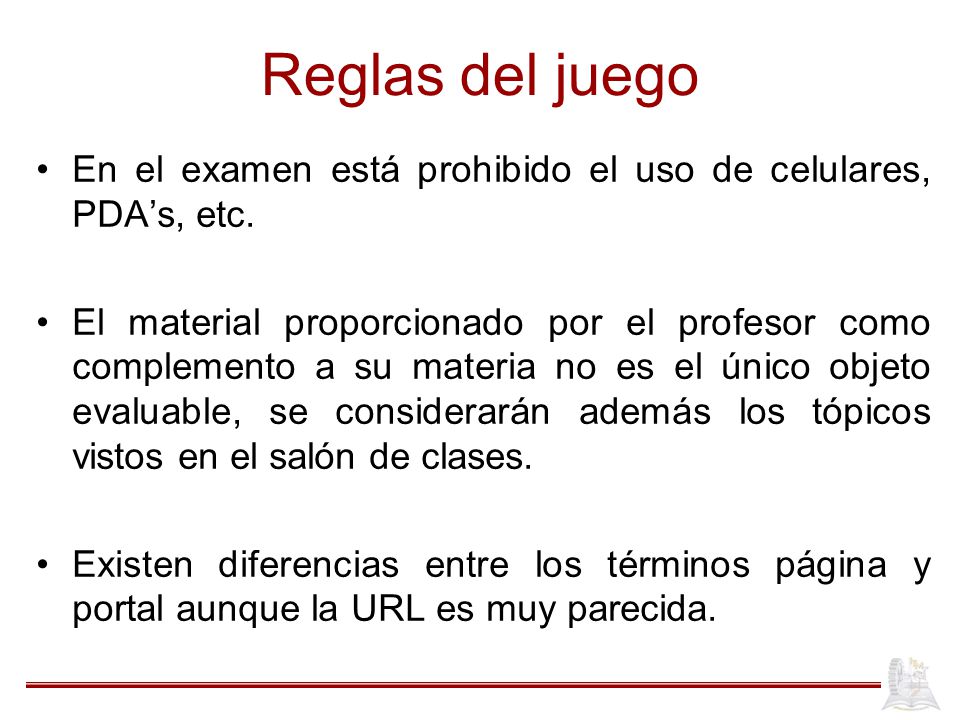 Reglas del juego

• En el examen está prohibido el uso de celulares, PDA’s, etc.

• El material proporcionado por el profesor como complemento a su materia no es el único objeto evaluable, se considerarán además los tópicos vistos en el salón de clases.

• Existen diferencias entre los términos página y portal aunque la URL es muy parecida.